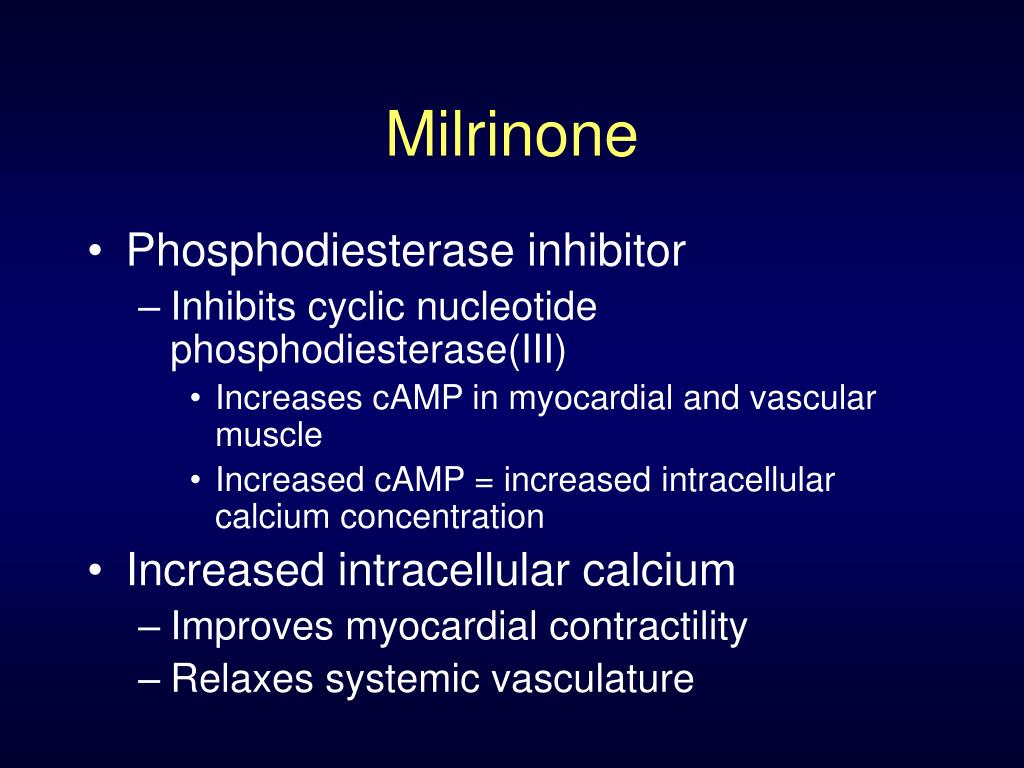 Milrinone

• Phosphodiesterase inhibitor
– Inhibits cyclic nucleotide phosphodiesterase(III)
• Increases cAMP in myocardial and vascular muscle
• Increased cAMP = increased intracellular calcium concentration
• Increased intracellular calcium
– Improves myocardial contractility
– Relaxes systemic vasculature